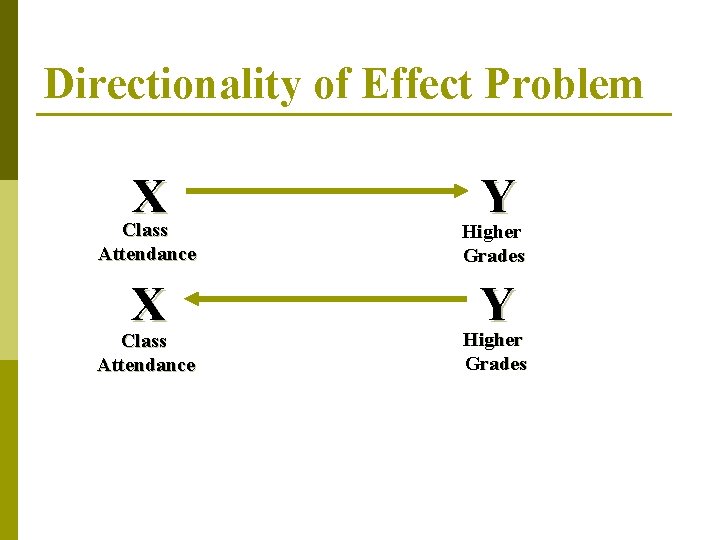 Directionality of Effect Problem

X
Class Attendance

Y
Higher Grades

X
Class Attendance

Y
Higher Grades